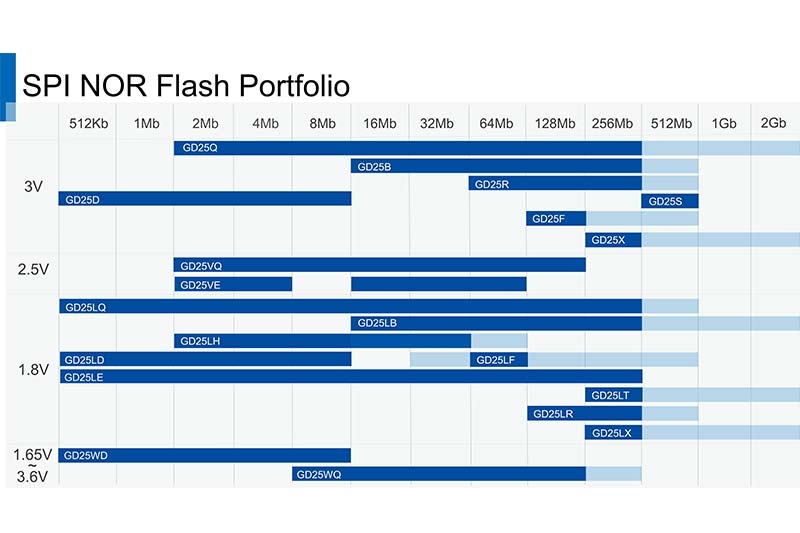 SPI NOR Flash Portfolio

512Kb 1Mb 2Mb 4Mb 8Mb 16Mb 32Mb 64Mb 128Mb 256Mb 512Mb 1Gb 2Gb

3V
GD25Q
GD25B
GD25R
GD25D
GD25S
GD25F
GD25X

2.5V
GD25VQ
GD25VE

1.8V
GD25LQ
GD25LB
GD25LH
GD25LD
GD25LF
GD25LE
GD25LT
GD25LR
GD25LX

1.65V ~ 3.6V
GD25WD
GD25WQ